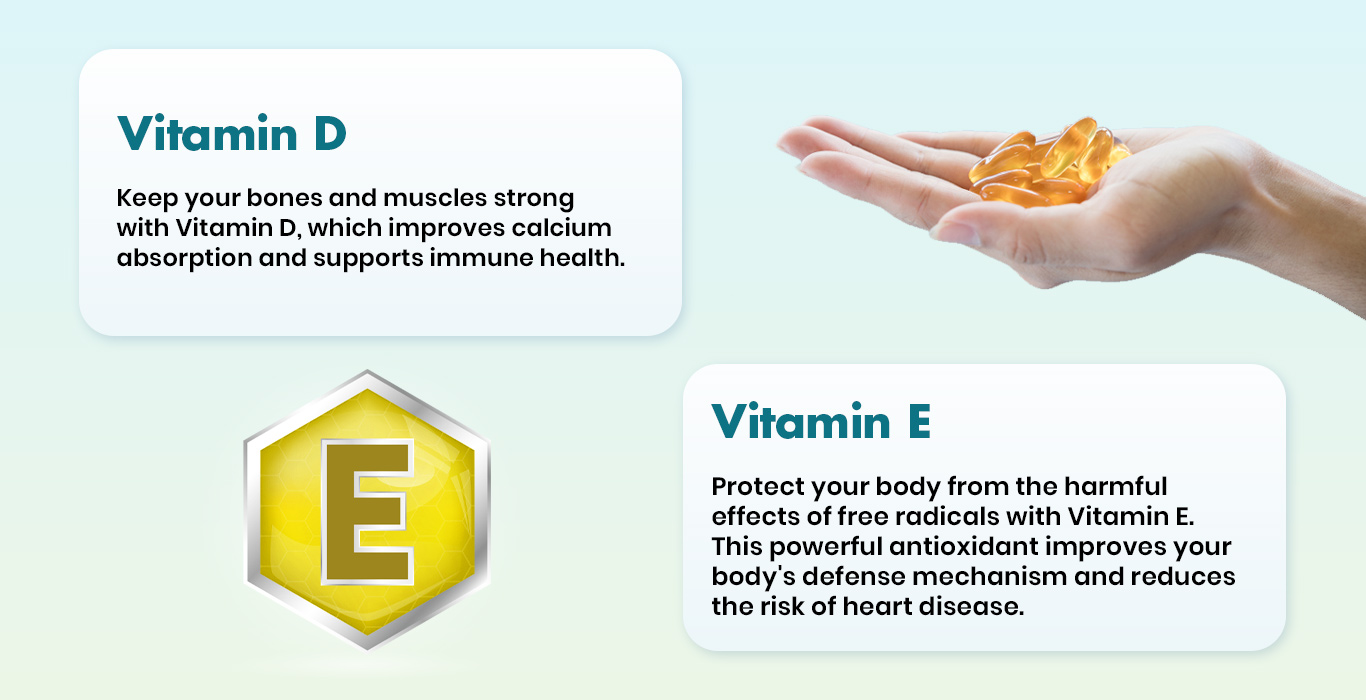 Vitamin D

Keep your bones and muscles strong with Vitamin D, which improves calcium absorption and supports immune health.

E

Vitamin E

Protect your body from the harmful effects of free radicals with Vitamin E. This powerful antioxidant improves your body's defense mechanism and reduces the risk of heart disease.